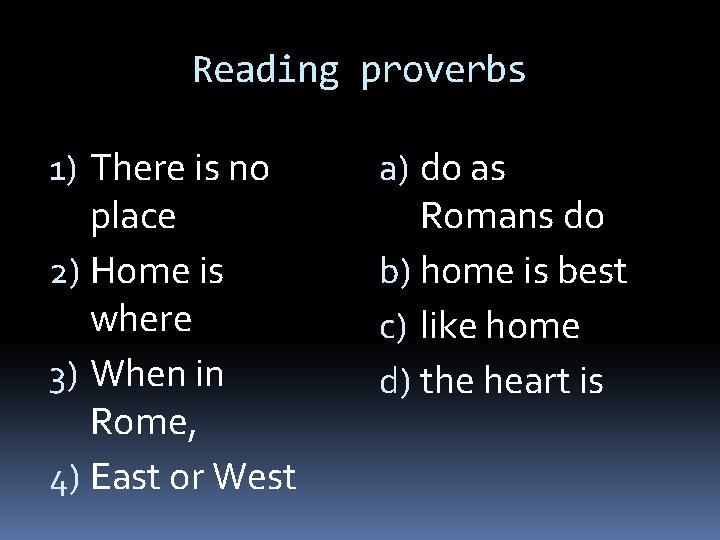 Reading proverbs

1) There is no place
2) Home is where
3) When in Rome,
4) East or West

a) do as Romans do
b) home is best
c) like home
d) the heart is